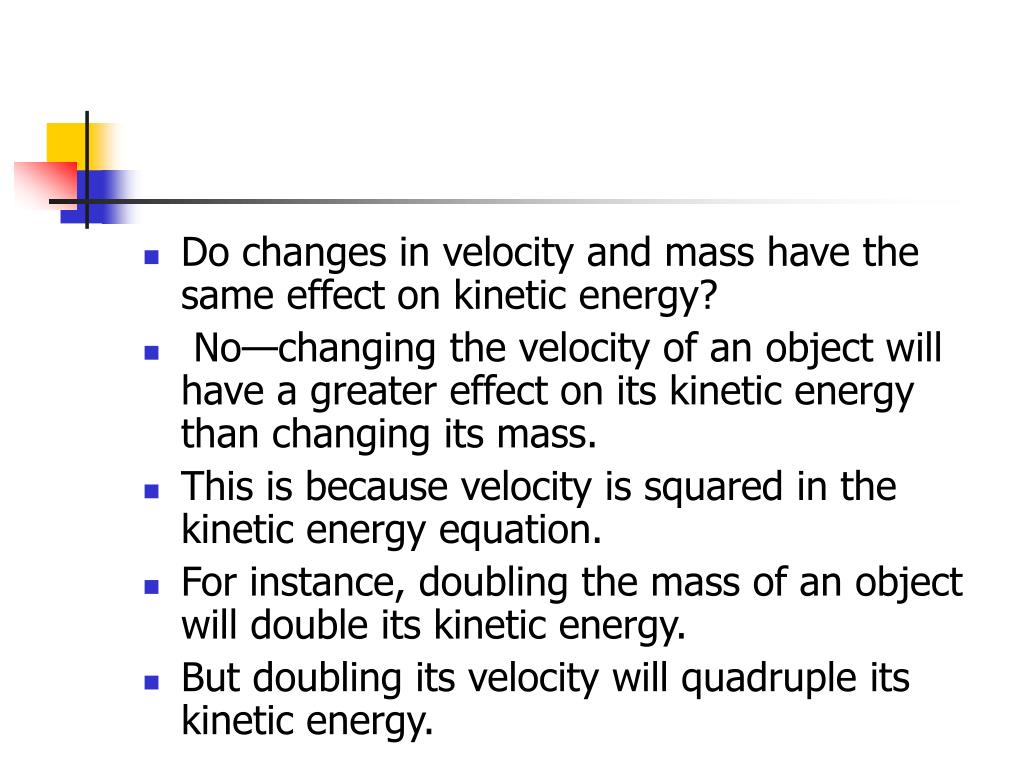 - Do changes in velocity and mass have the same effect on kinetic energy?
- No—changing the velocity of an object will have a greater effect on its kinetic energy than changing its mass.
- This is because velocity is squared in the kinetic energy equation.
- For instance, doubling the mass of an object will double its kinetic energy.
- But doubling its velocity will quadruple its kinetic energy.